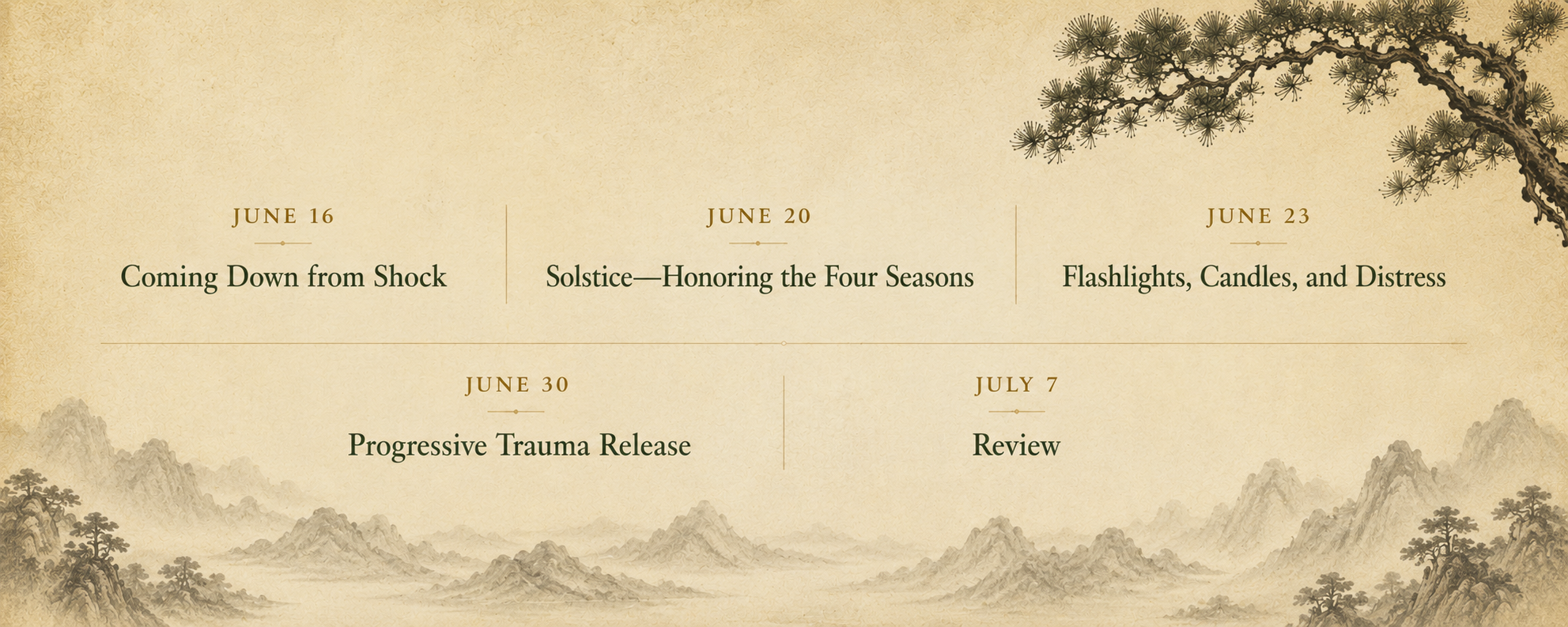 JUNE 16

Coming Down from Shock

JUNE 20

Solstice—Honoring the Four Seasons

JUNE 23

Flashlights, Candles, and Distress

JUNE 30

Progressive Trauma Release

JULY 7

Review